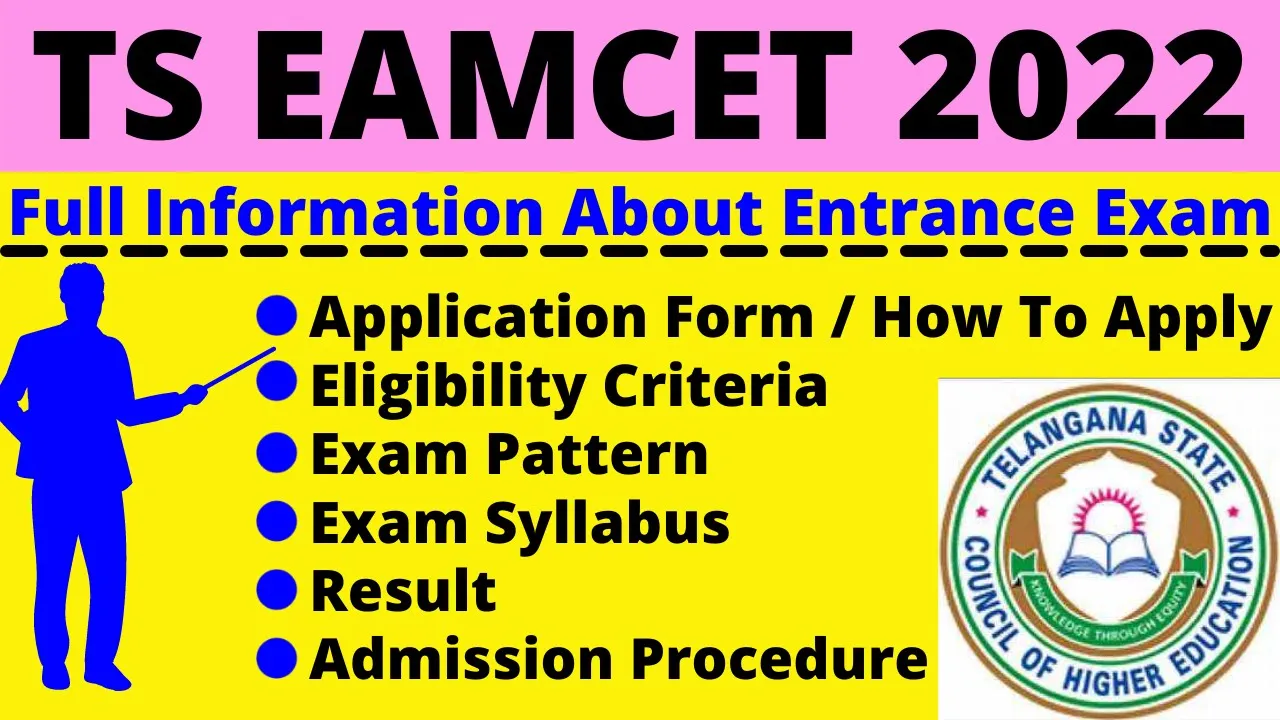 TS EAMCET 2022

Full Information About Entrance Exam

Application Form / How To Apply
Eligibility Criteria
Exam Pattern
Exam Syllabus
Result
Admission Procedure

TELANGANA STATE
COUNCIL OF HIGHER EDUCATION
KNOWLEDGE THROUGH EQUITY